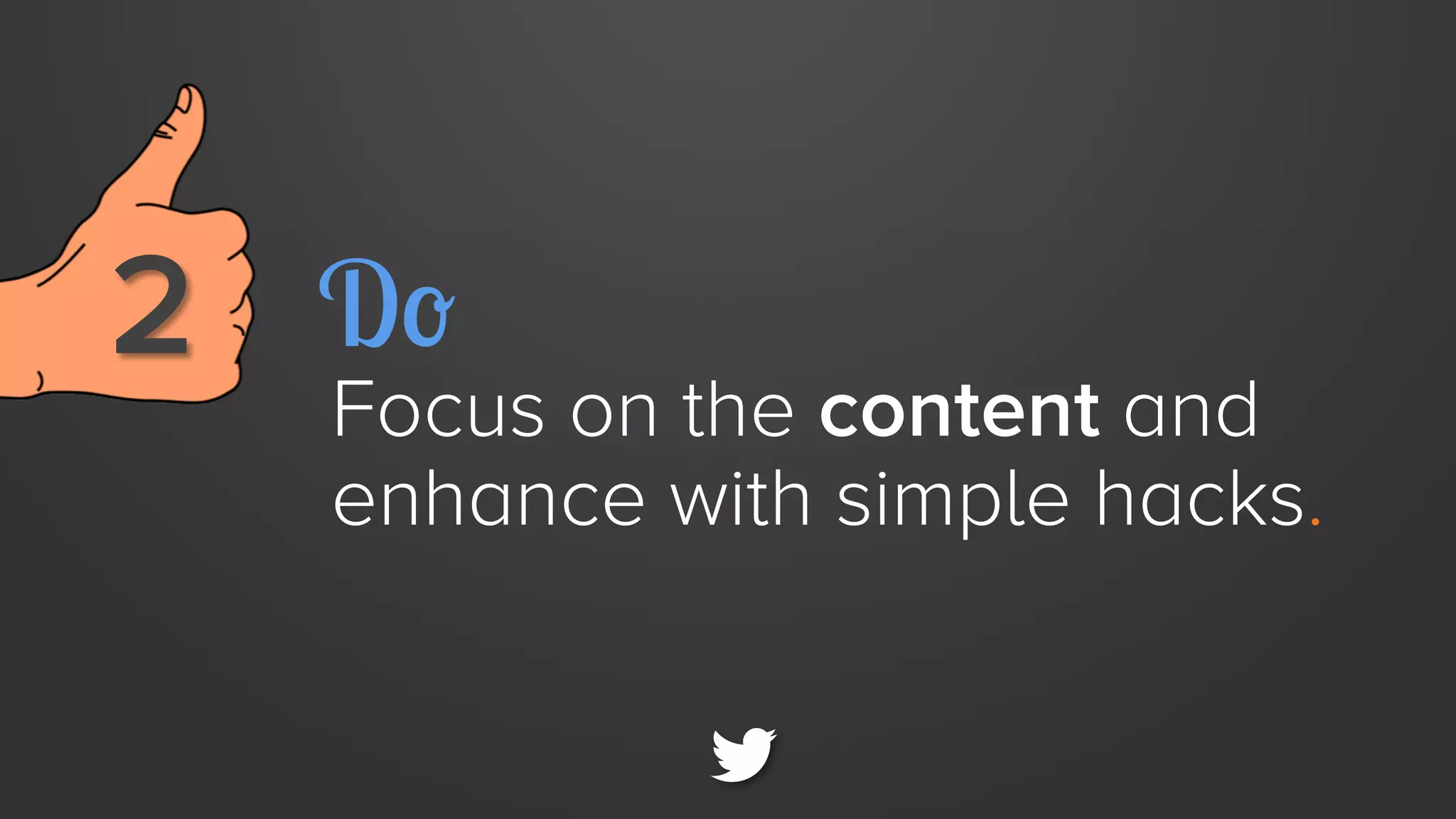 2

Do

Focus on the content and enhance with simple hacks.